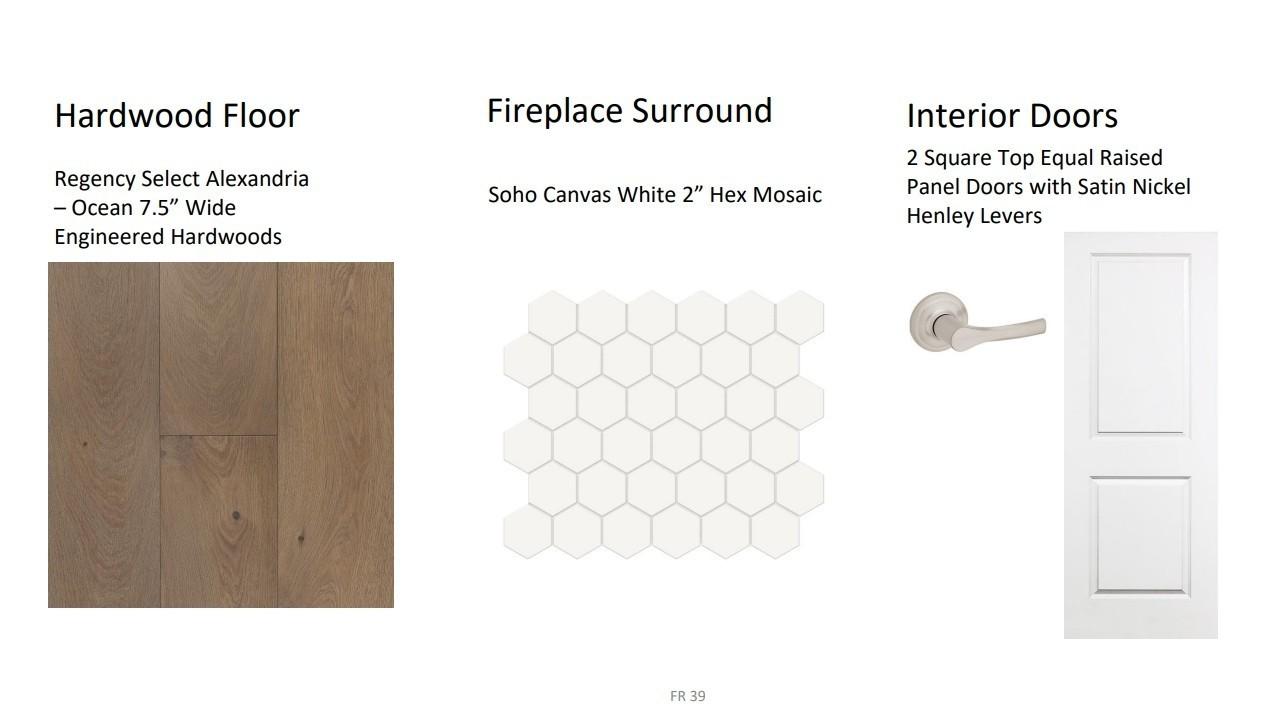 Hardwood Floor

Regency Select Alexandria – Ocean 7.5” Wide Engineered Hardwoods

Fireplace Surround

Soho Canvas White 2” Hex Mosaic

Interior Doors

2 Square Top Equal Raised Panel Doors with Satin Nickel Henley Levers

FR 39